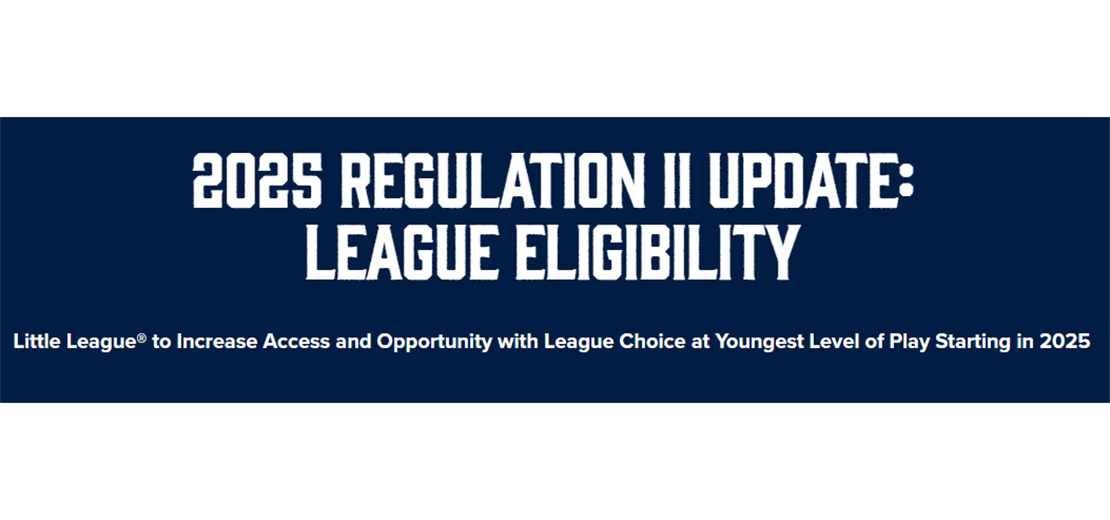 2025 REGULATION II UPDATE: LEAGUE ELIGIBILITY

Little League® to Increase Access and Opportunity with League Choice at Youngest Level of Play Starting in 2025